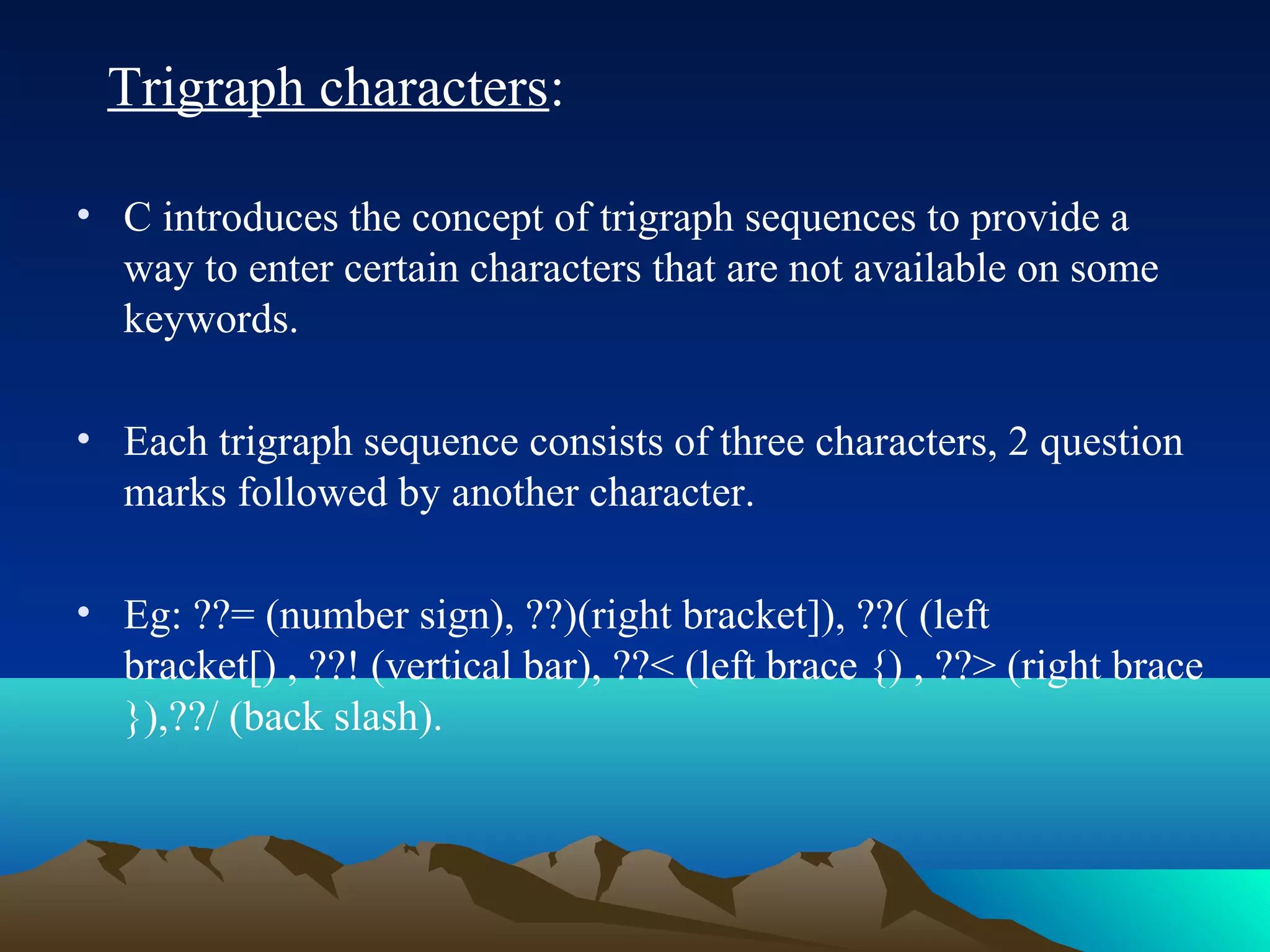 Trigraph characters:

• C introduces the concept of trigraph sequences to provide a way to enter certain characters that are not available on some keywords.

• Each trigraph sequence consists of three characters, 2 question marks followed by another character.

• Eg: ??= (number sign), ??)(right bracket]), ??( (left bracket[) , ??! (vertical bar), ??< (left brace {) , ??> (right brace }),??/ (back slash).